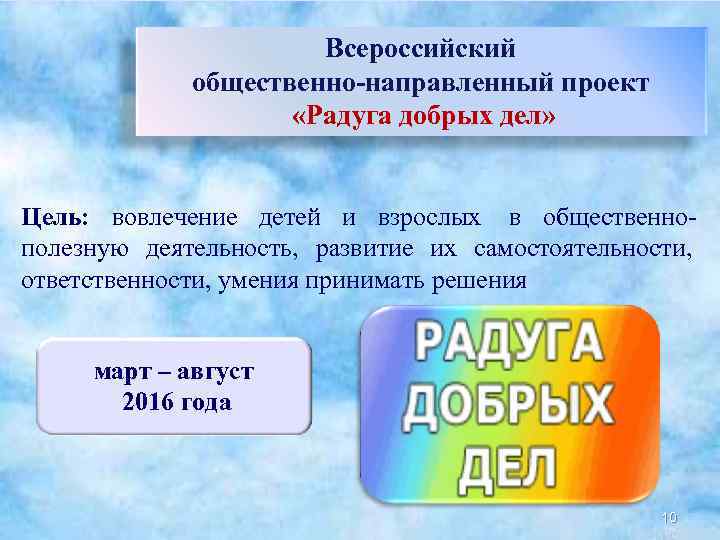 Всероссийский
общественно-направленный проект
«Радуга добрых дел»

Цель: вовлечение детей и взрослых в общественно-полезную деятельность, развитие их самостоятельности, ответственности, умения принимать решения

март – август
2016 года

РАДУГА
ДОБРЫХ
ДЕЛ

10